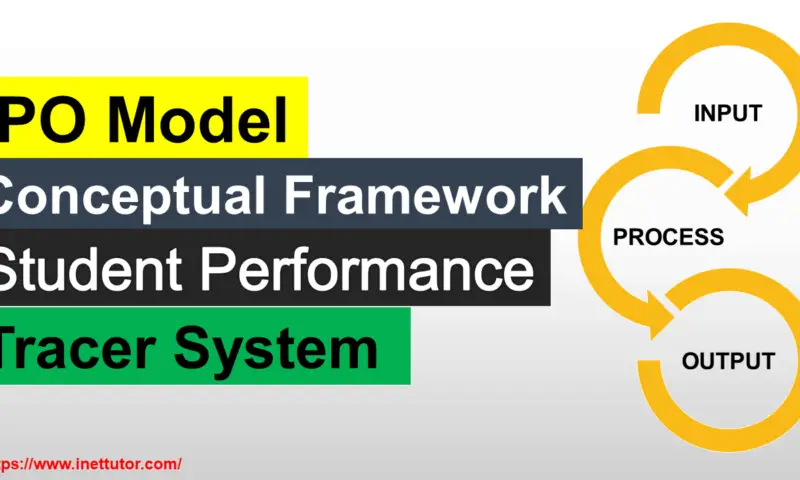 PO Model
Conceptual Framework
Student Performance
Tracer System

INPUT
PROCESS
OUTPUT

ps://www.inettutor.com/